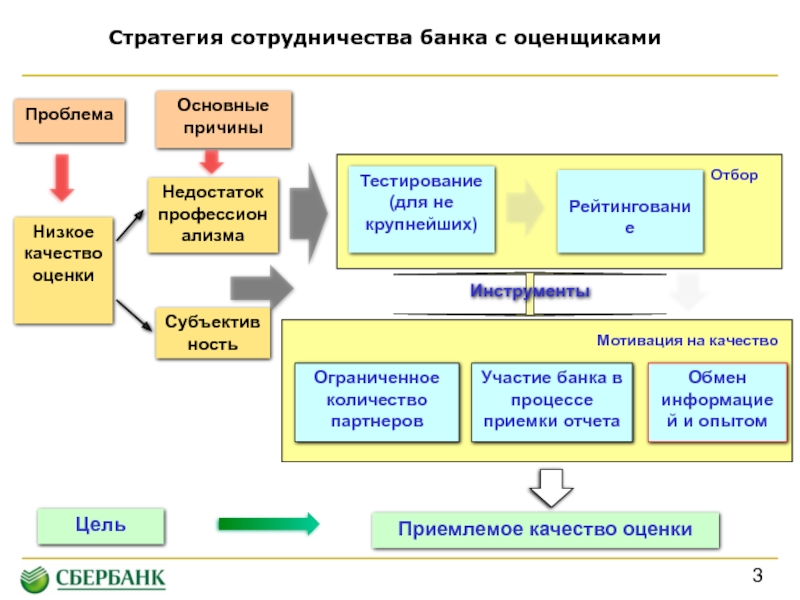 Стратегия сотрудничества банка с оценщиками

Проблема

Основные причины

Низкое качество оценки

Недостаток профессионализма

Субъективность

Тестирование (для не крупнейших)

Рейтингование

Отбор

Инструменты

Мотивация на качество

Ограниченное количество партнеров

Участие банка в процессе приемки отчета

Обмен информацией и опытом

Цель

Приемлемое качество оценки

СБЕРБАНК

3